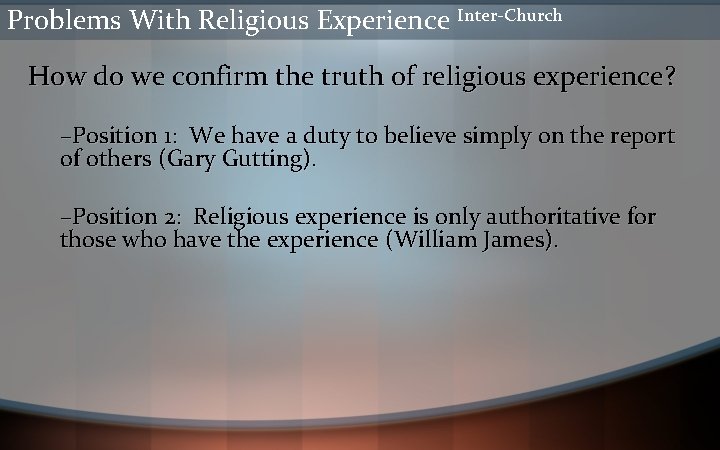 Problems With Religious Experience Inter-Church

How do we confirm the truth of religious experience?

–Position 1: We have a duty to believe simply on the report of others (Gary Gutting).

–Position 2: Religious experience is only authoritative for those who have the experience (William James).